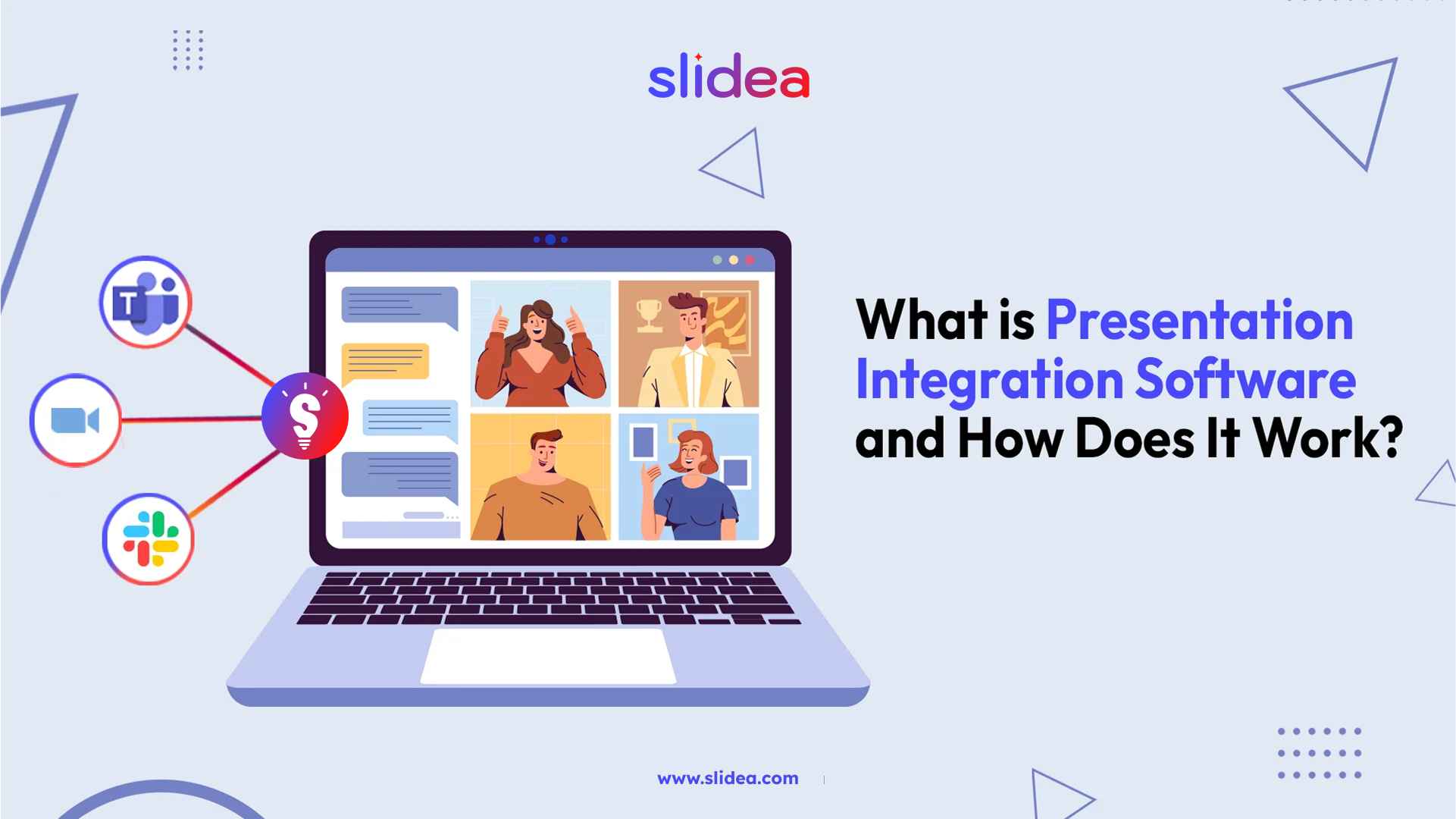 slidea

What is Presentation Integration Software and How Does It Work?

www.slidea.com